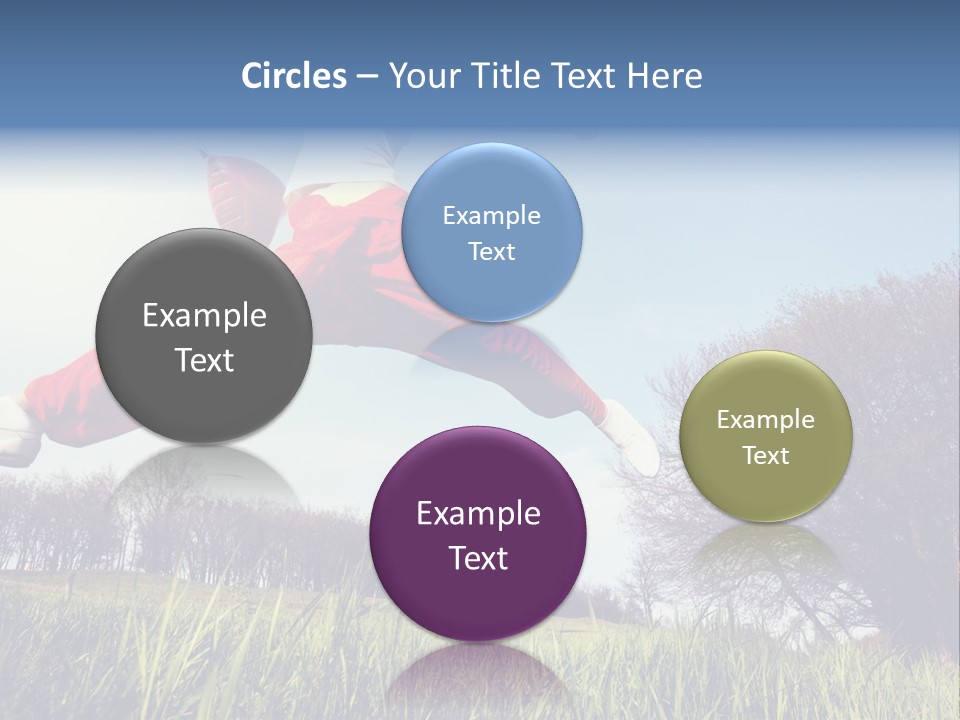 Circles – Your Title Text Here

Example Text

Example Text

Example Text

Example Text